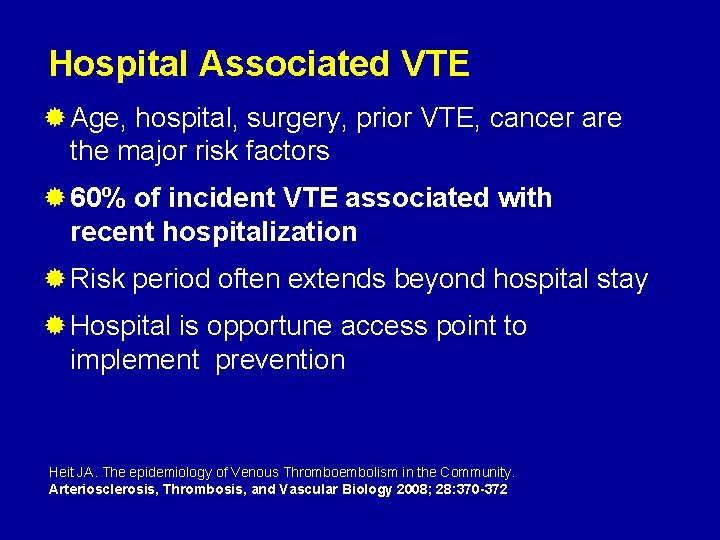 Hospital Associated VTE

Age, hospital, surgery, prior VTE, cancer are the major risk factors

60% of incident VTE associated with recent hospitalization

Risk period often extends beyond hospital stay

Hospital is opportune access point to implement prevention

Heit JA. The epidemiology of Venous Thromboembolism in the Community. Arteriosclerosis, Thrombosis, and Vascular Biology 2008; 28:370-372